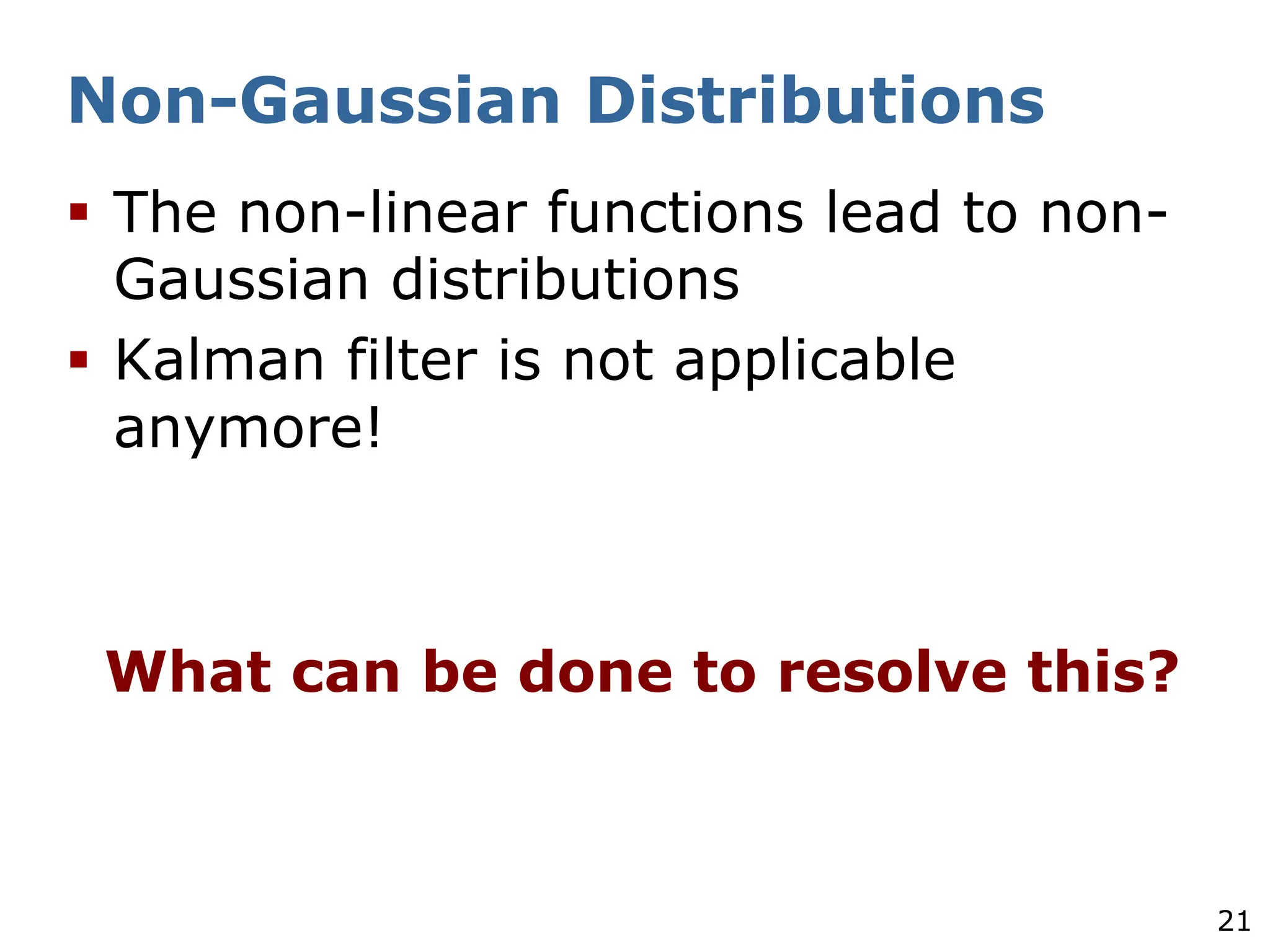 Non-Gaussian Distributions

▪ The non-linear functions lead to non-Gaussian distributions
▪ Kalman filter is not applicable anymore!

What can be done to resolve this?

21